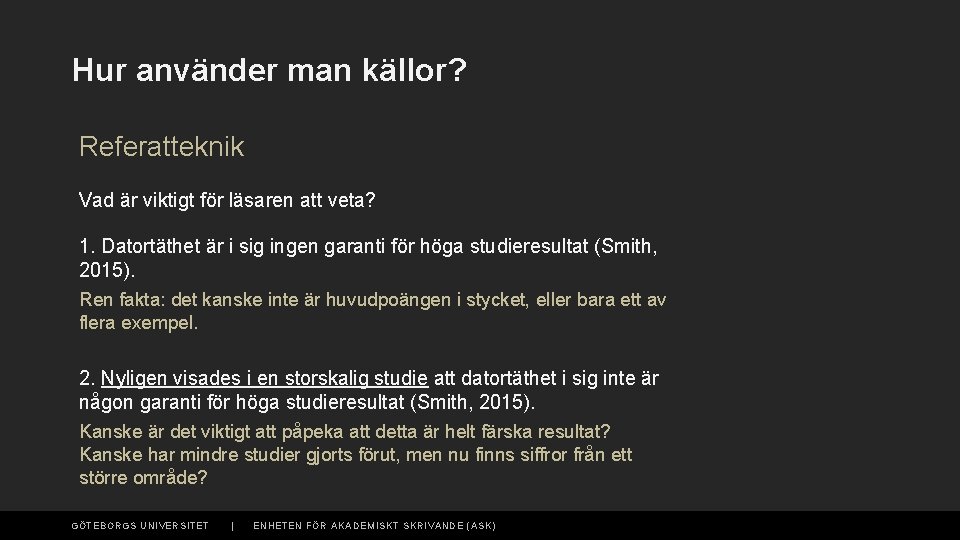 Hur använder man källor?

Referatteknik

Vad är viktigt för läsaren att veta?

1. Datortäthet är i sig ingen garanti för höga studieresultat (Smith, 2015).

Ren fakta: det kanske inte är huvudpoängen i stycket, eller bara ett av flera exempel.

2. Nyligen visades i en storskalig studie att datortäthet i sig inte är någon garanti för höga studieresultat (Smith, 2015).

Kanske är det viktigt att påpeka att detta är helt färska resultat? Kanske har mindre studier gjorts förut, men nu finns siffror från ett större område?

GÖTEBORGS UNIVERSITET | ENHETEN FÖR AKADEMISKT SKRIVANDE (ASK)